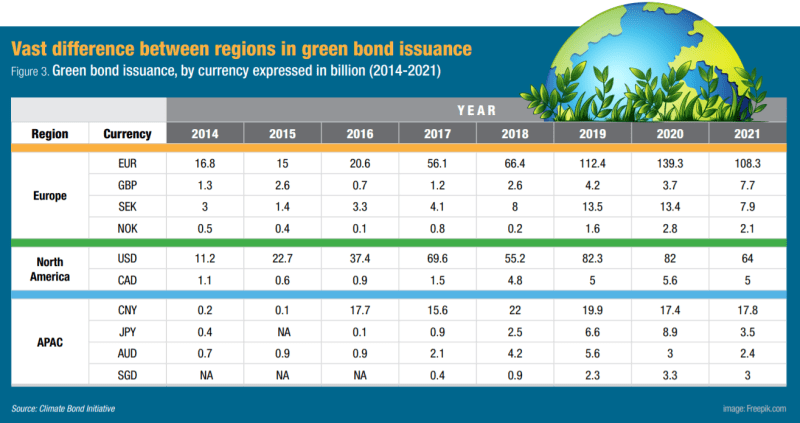 Vast difference between regions in green bond issuance

Figure 3. Green bond issuance, by currency expressed in billion (2014-2021)

| | | YEAR | | | | | | | |
|---|---|---|---|---|---|---|---|---|---|
| Region | Currency | 2014 | 2015 | 2016 | 2017 | 2018 | 2019 | 2020 | 2021 |
| Europe | EUR | 16.8 | 15 | 20.6 | 56.1 | 66.4 | 112.4 | 139.3 | 108.3 |
| | GBP | 1.3 | 2.6 | 0.7 | 1.2 | 2.6 | 4.2 | 3.7 | 7.7 |
| | SEK | 3 | 1.4 | 3.3 | 4.1 | 8 | 13.5 | 13.4 | 7.9 |
| | NOK | 0.5 | 0.4 | 0.1 | 0.8 | 0.2 | 1.6 | 2.8 | 2.1 |
| North America | USD | 11.2 | 22.7 | 37.4 | 69.6 | 55.2 | 82.3 | 82 | 64 |
| | CAD | 1.1 | 0.6 | 0.9 | 1.5 | 4.8 | 5 | 5.6 | 5 |
| APAC | CNY | 0.2 | 0.1 | 17.7 | 15.6 | 22 | 19.9 | 17.4 | 17.8 |
| | JPY | 0.4 | NA | 0.1 | 0.9 | 2.5 | 6.6 | 8.9 | 3.5 |
| | AUD | 0.7 | 0.9 | 0.9 | 2.1 | 4.2 | 5.6 | 3 | 2.4 |
| | SGD | NA | NA | NA | 0.4 | 0.9 | 2.3 | 3.3 | 3 |

Source: Climate Bond Initiative

image: Freepik.com